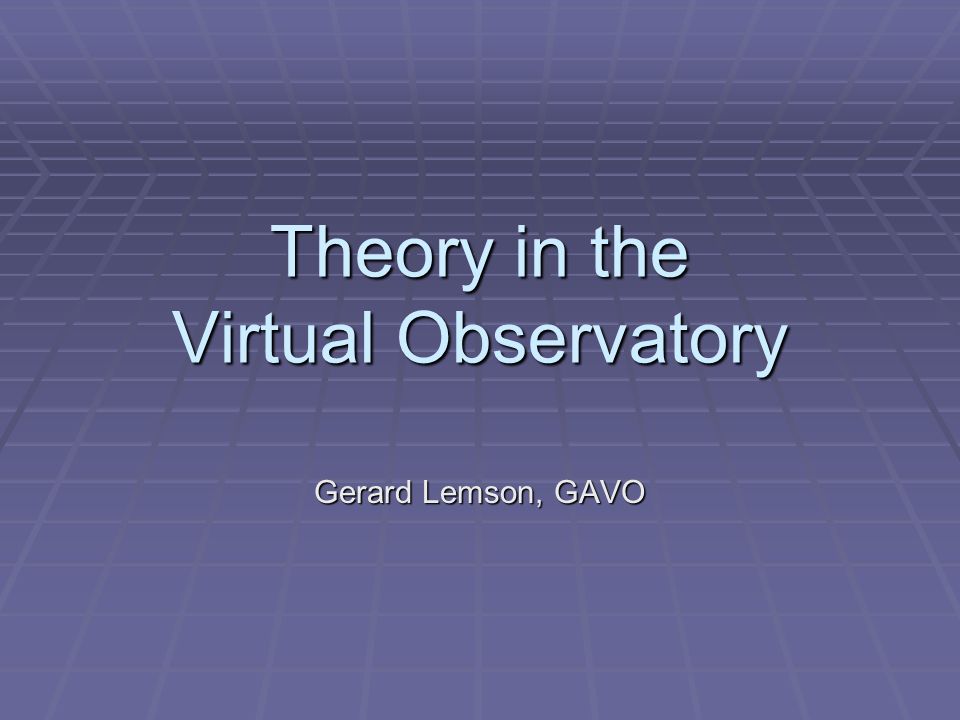 Theory in the Virtual Observatory

Gerard Lemson, GAVO